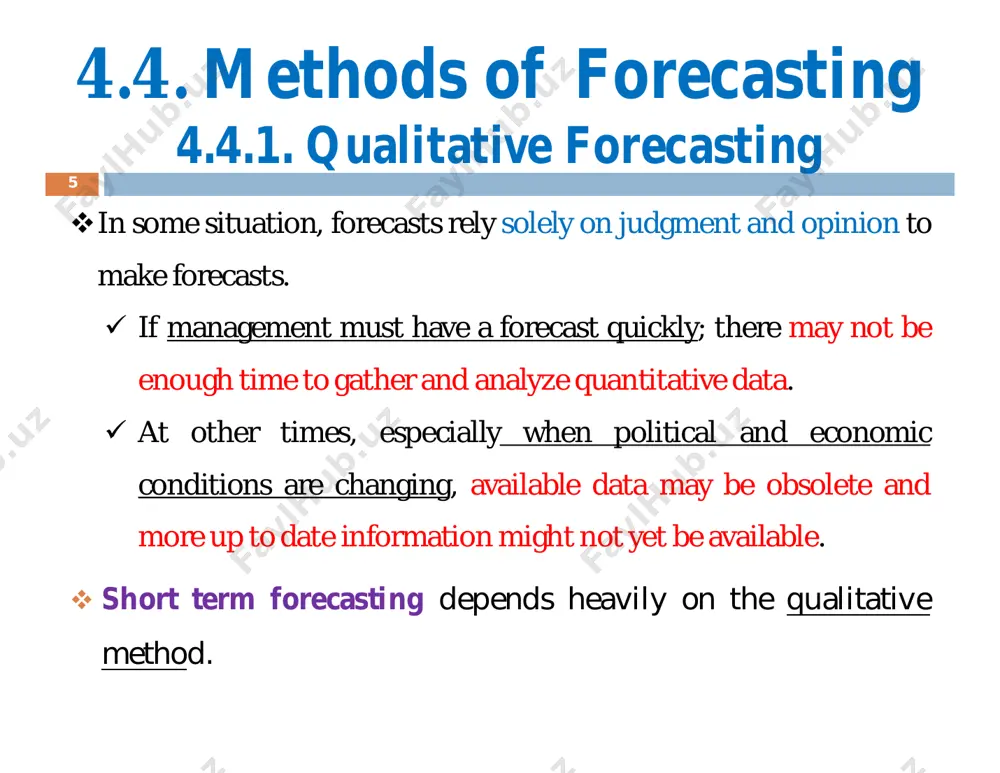 4.4. Methods of Forecasting
4.4.1. Qualitative Forecasting

5

❖ In some situation, forecasts rely solely on judgment and opinion to make forecasts.

✓ If management must have a forecast quickly; there may not be enough time to gather and analyze quantitative data.

✓ At other times, especially when political and economic conditions are changing, available data may be obsolete and more up to date information might not yet be available.

❖ Short term forecasting depends heavily on the qualitative method.

FaylHub.uz